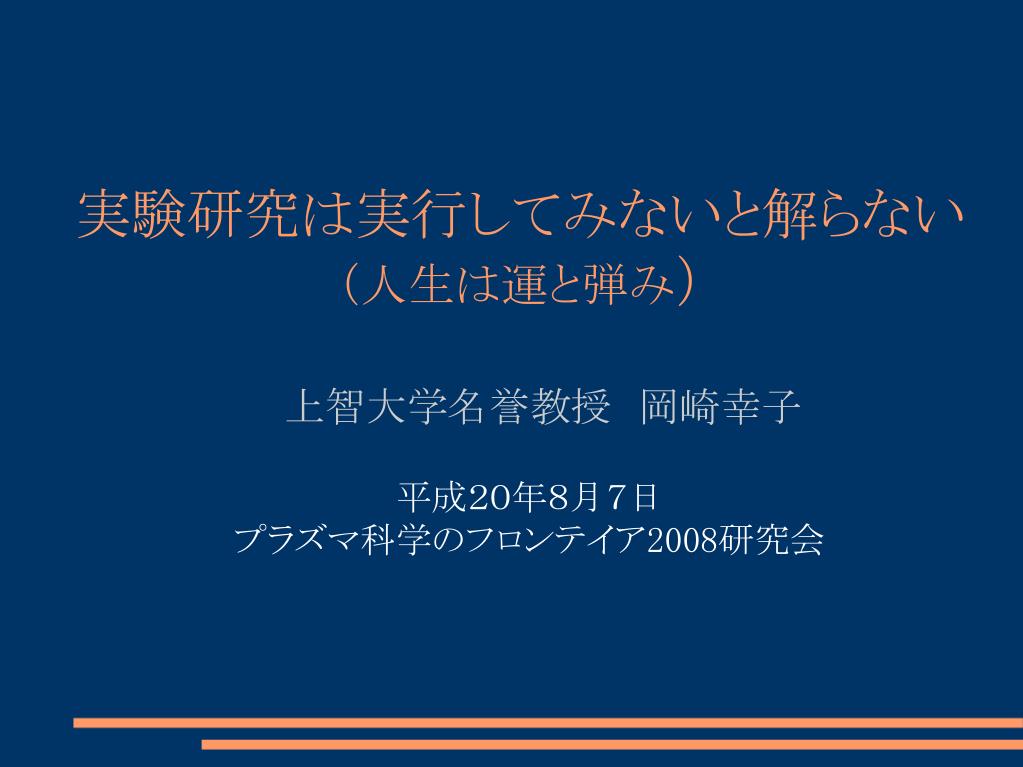 実験研究は実行してみないと解らない
（人生は運と弾み）

上智大学名誉教授　岡崎幸子

平成20年8月7日
プラズマ科学のフロンテイア2008研究会